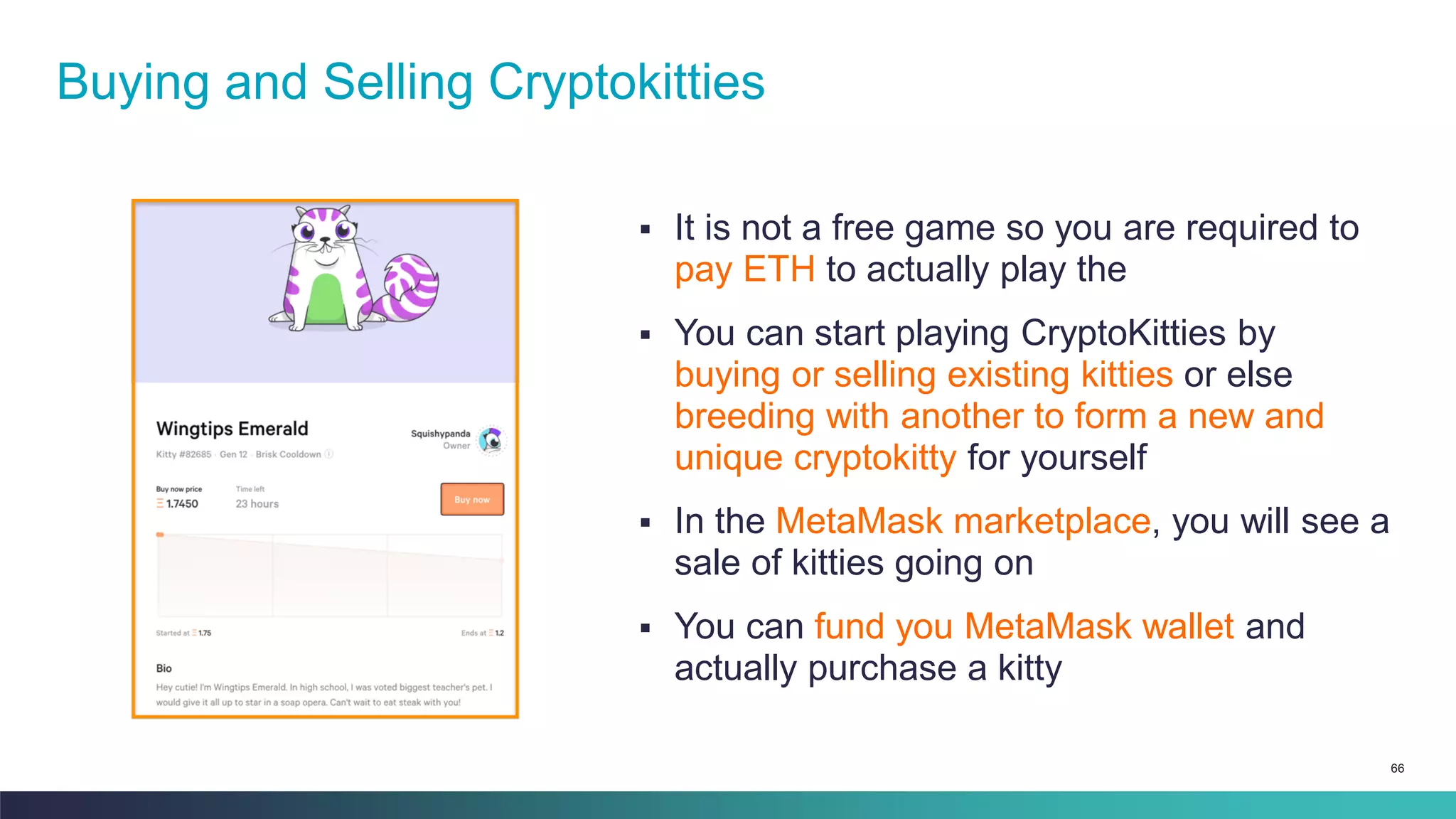 Buying and Selling Cryptokitties

Wingtips Emerald

Kitty #82685 · Gen 12 · Brisk Cooldown

Squishypanda
Owner

Buy now price
Ξ 1.7450

Time left
23 hours

Buy now

Started at Ξ 1.75

Ends at Ξ 1.2

Bio

Hey cutie! I'm Wingtips Emerald. In high school, I was voted biggest teacher's pet. I would give it all up to star in a soap opera. Can't wait to eat steak with you!

▪ It is not a free game so you are required to pay ETH to actually play the

▪ You can start playing CryptoKitties by buying or selling existing kitties or else breeding with another to form a new and unique cryptokitty for yourself

▪ In the MetaMask marketplace, you will see a sale of kitties going on

▪ You can fund you MetaMask wallet and actually purchase a kitty

66